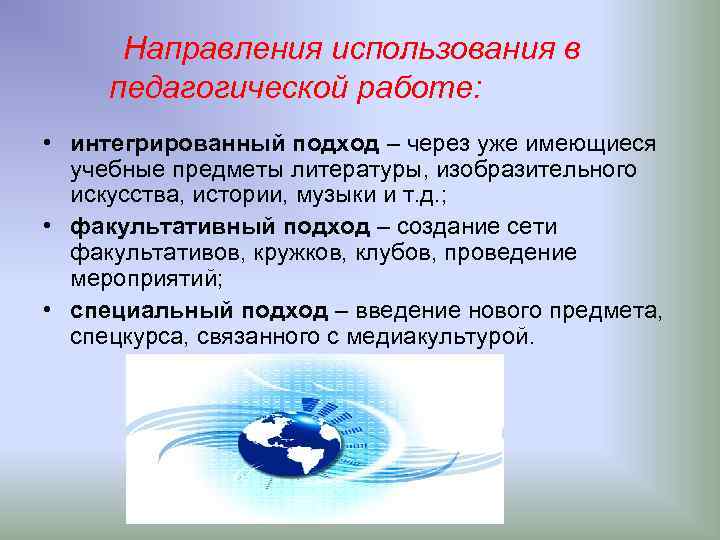 Направления использования в педагогической работе:

• интегрированный подход – через уже имеющиеся учебные предметы литературы, изобразительного искусства, истории, музыки и т.д.;

• факультативный подход – создание сети факультативов, кружков, клубов, проведение мероприятий;

• специальный подход – введение нового предмета, спецкурса, связанного с медиакультурой.